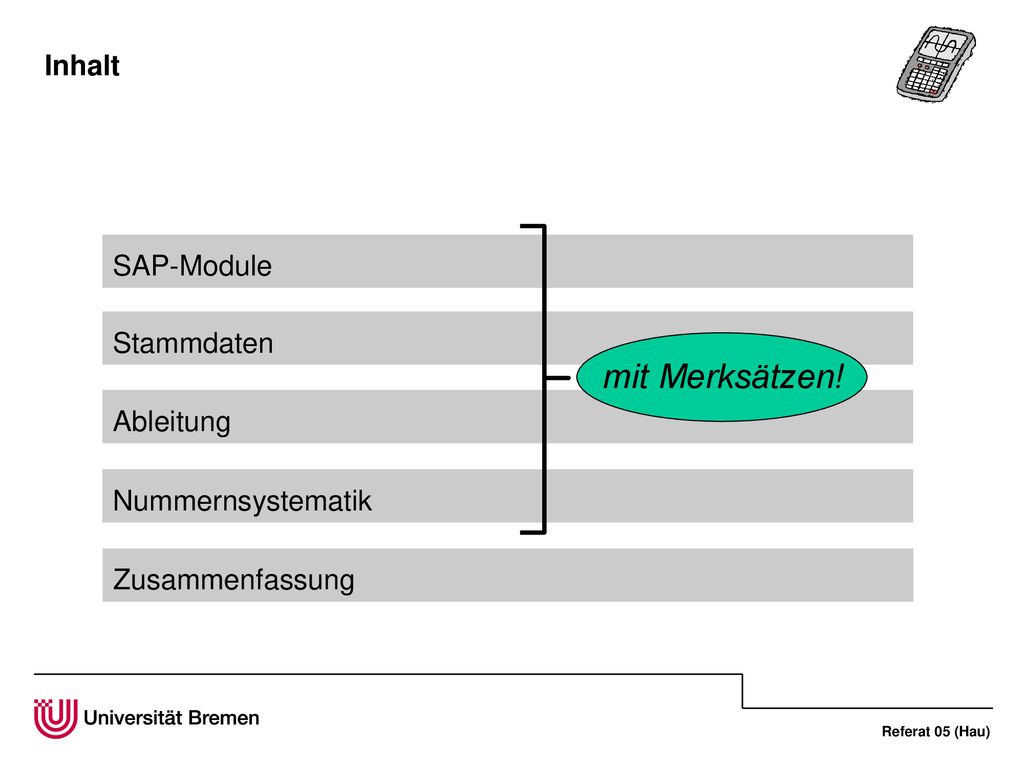 Inhalt

SAP-Module

Stammdaten

Ableitung

Nummernsystematik

Zusammenfassung

mit Merksätzen!

Universität Bremen

Referat 05 (Hau)